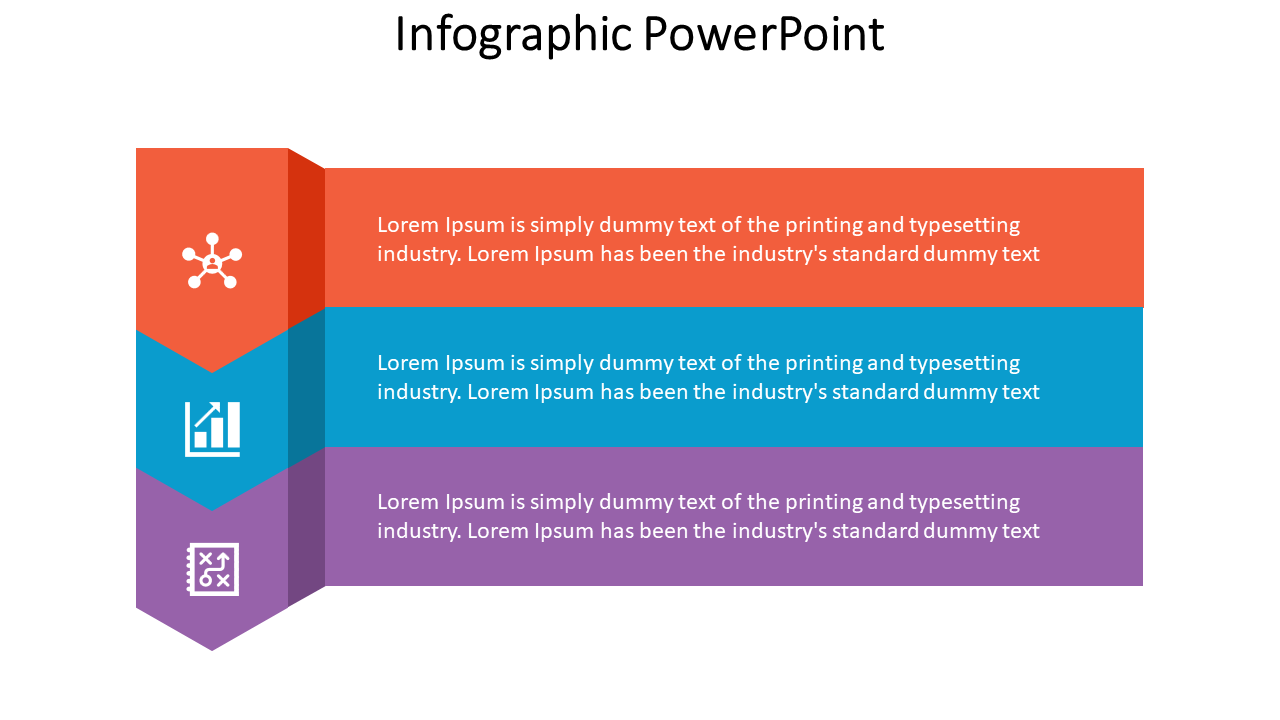 Infographic PowerPoint

Lorem Ipsum is simply dummy text of the printing and typesetting industry. Lorem Ipsum has been the industry's standard dummy text

Lorem Ipsum is simply dummy text of the printing and typesetting industry. Lorem Ipsum has been the industry's standard dummy text

Lorem Ipsum is simply dummy text of the printing and typesetting industry. Lorem Ipsum has been the industry's standard dummy text